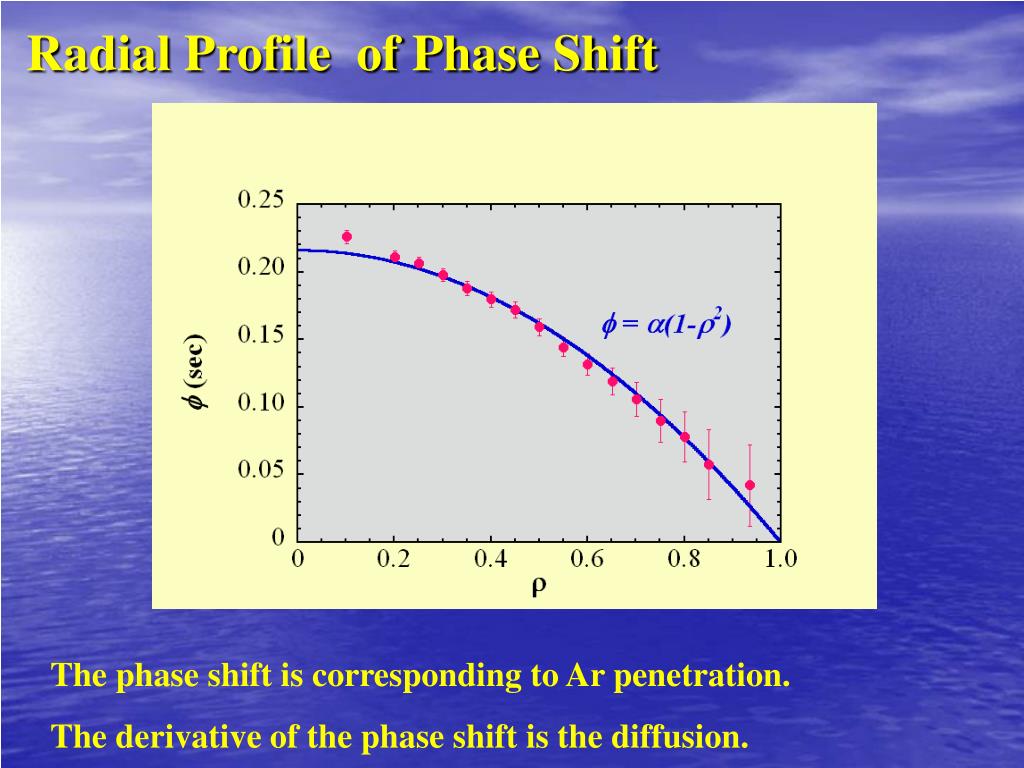 Radial Profile of Phase Shift

0.25
0.20
0.15
0.10
0.05
0

$\phi$ (sec)

$\phi = \alpha(1-\rho^2)$

0 0.2 0.4 0.6 0.8 1.0

$\rho$

The phase shift is corresponding to Ar penetration.

The derivative of the phase shift is the diffusion.